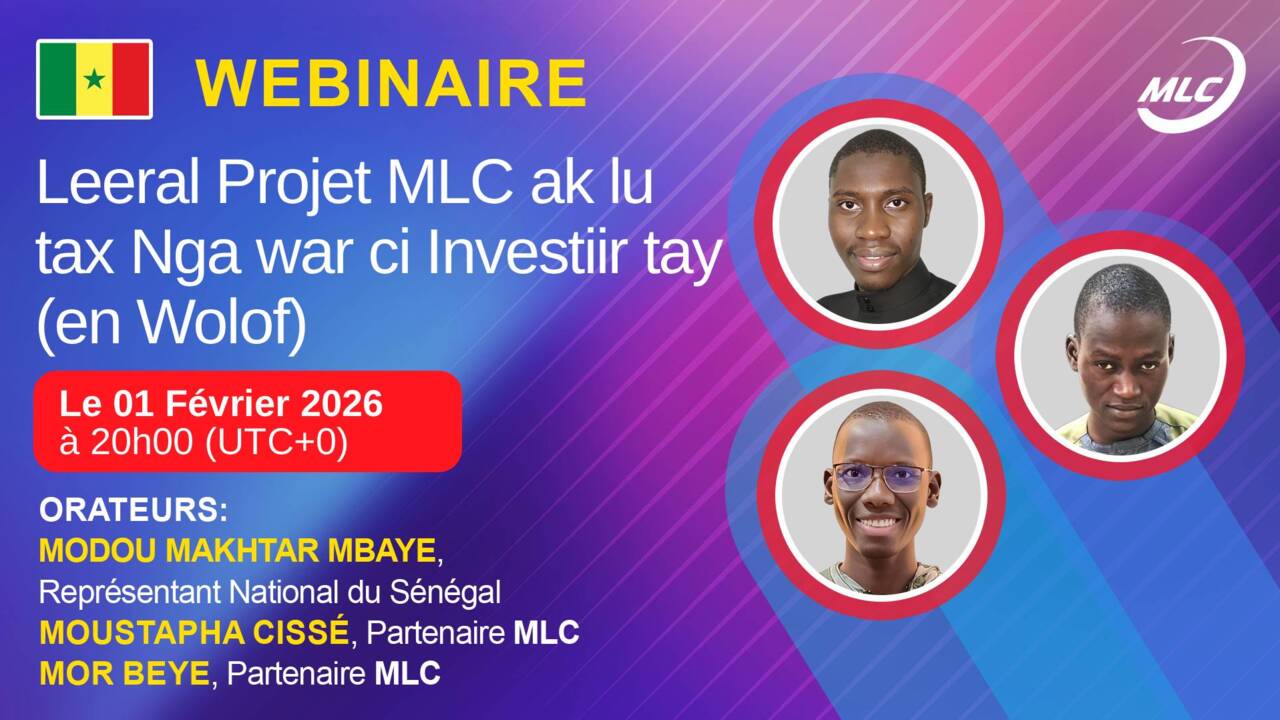 WEBINAIRE

MLC

Leeral Projet MLC ak lu tax Nga war ci Investiir tay (en Wolof)

Le 01 Février 2026
à 20h00 (UTC+0)

ORATEURS:
MODOU MAKHTAR MBAYE, Représentant National du Sénégal
MOUSTAPHA CISSÉ, Partenaire MLC
MOR BEYE, Partenaire MLC